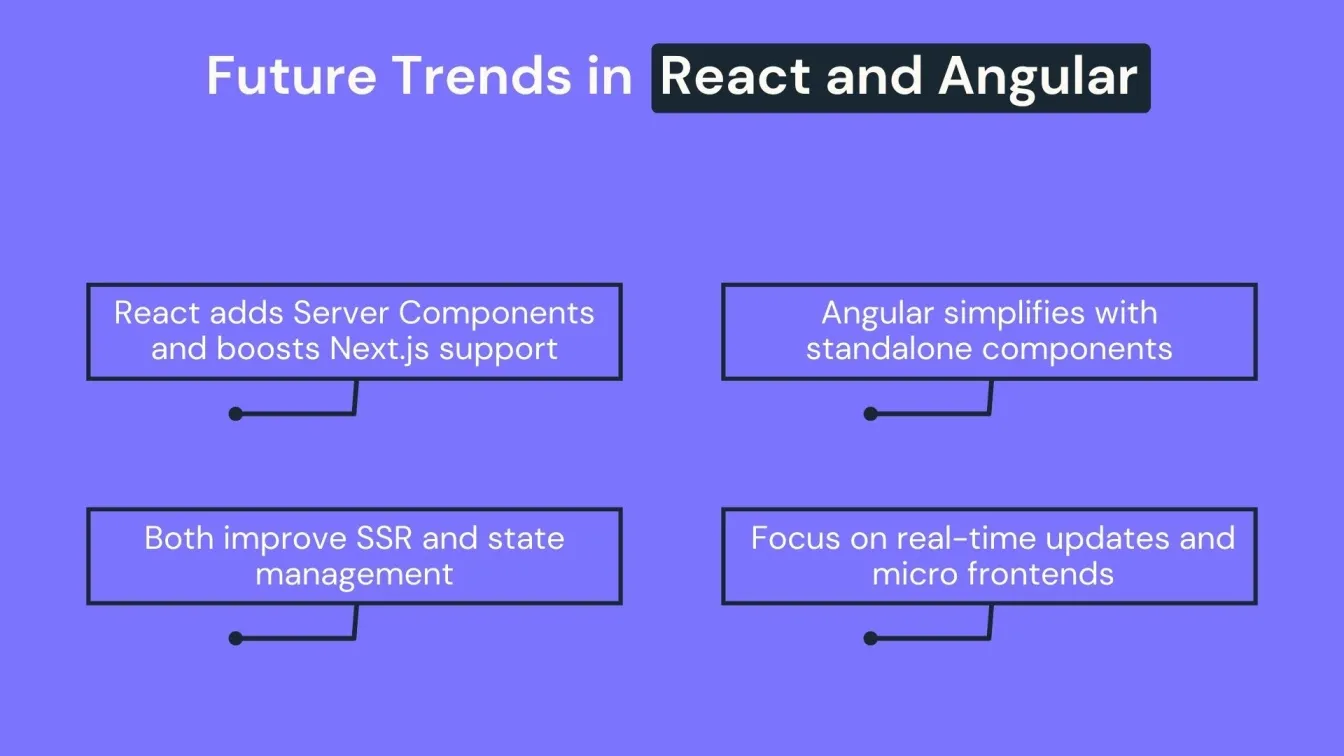 Future Trends in React and Angular

React adds Server Components and boosts Next.js support

Angular simplifies with standalone components

Both improve SSR and state management

Focus on real-time updates and micro frontends